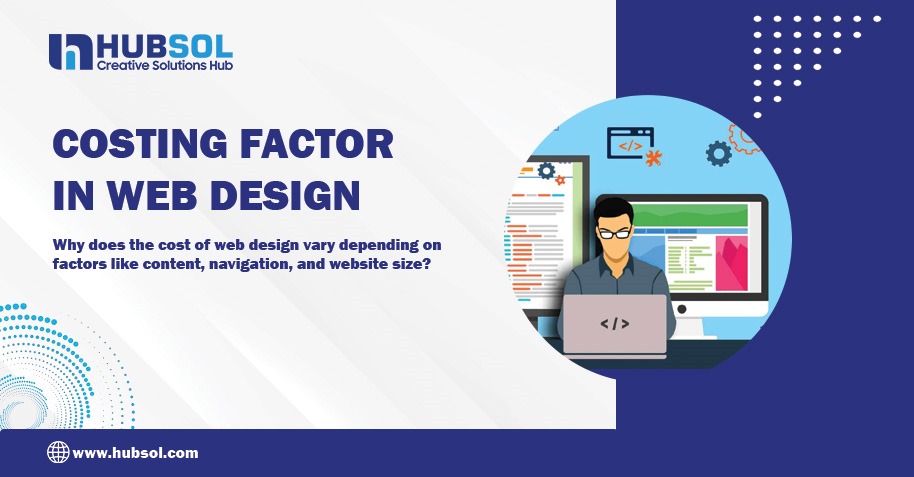 HUBSOL
Creative Solutions Hub

COSTING FACTOR IN WEB DESIGN

Why does the cost of web design vary depending on factors like content, navigation, and website size?

</>

</>

www.hubsol.com